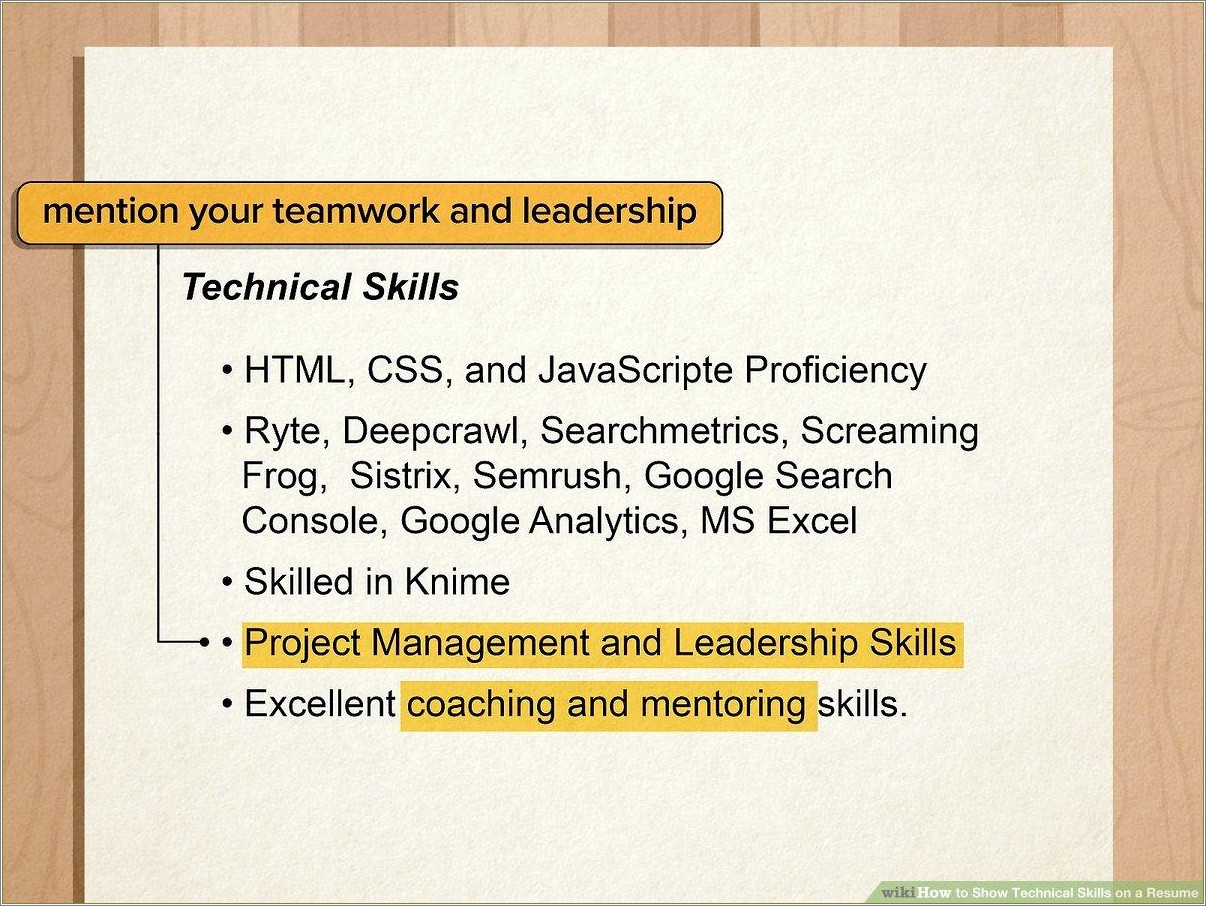 mention your teamwork and leadership

Technical Skills

• HTML, CSS, and JavaScripte Proficiency

• Ryte, Deepcrawl, Searchmetrics, Screaming Frog, Sistrix, Semrush, Google Search Console, Google Analytics, MS Excel

• Skilled in Knime

• Project Management and Leadership Skills

• Excellent coaching and mentoring skills.

wikiHow to Show Technical Skills on a Resume